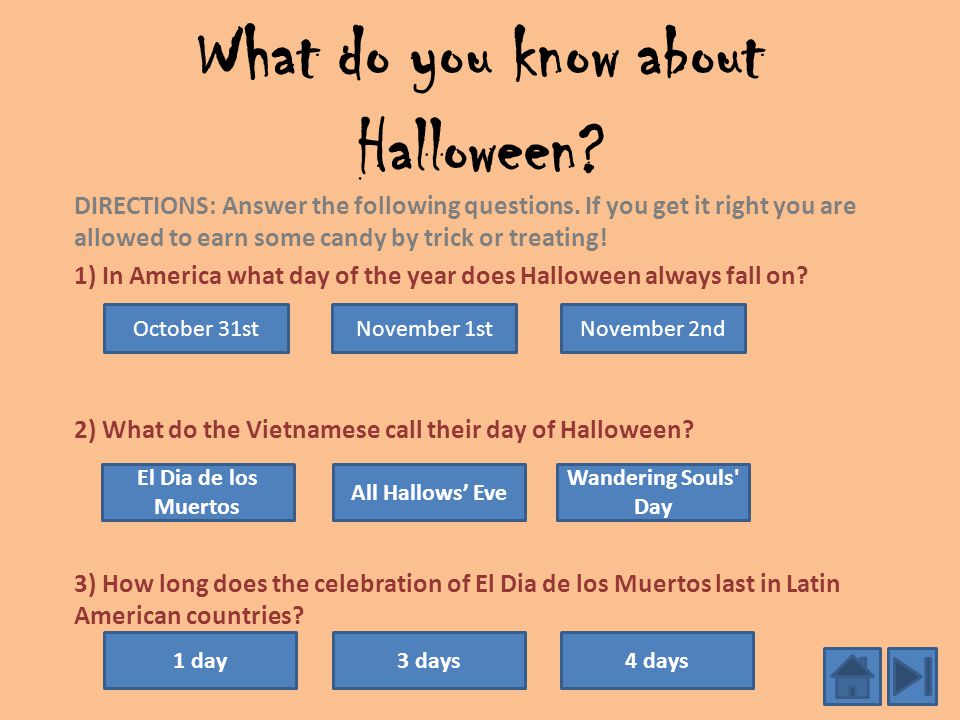 What do you know about Halloween?

DIRECTIONS: Answer the following questions. If you get it right you are allowed to earn some candy by trick or treating!

1) In America what day of the year does Halloween always fall on?

October 31st

November 1st

November 2nd

2) What do the Vietnamese call their day of Halloween?

El Dia de los Muertos

All Hallows’ Eve

Wandering Souls' Day

3) How long does the celebration of El Dia de los Muertos last in Latin American countries?

1 day

3 days

4 days